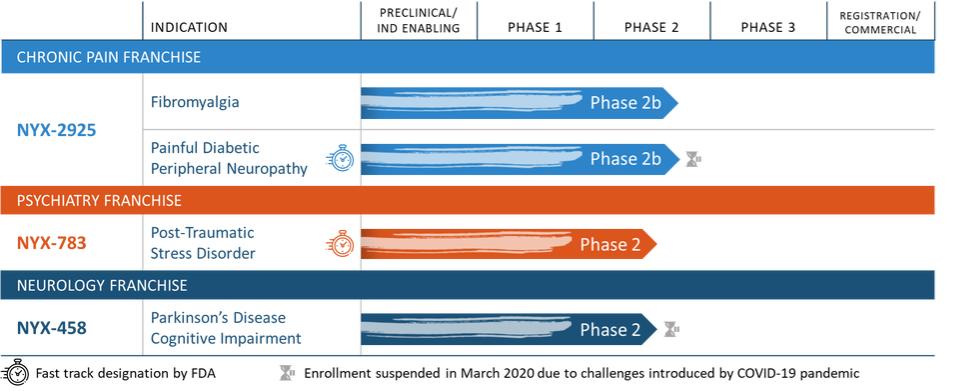 | | INDICATION | PRECLINICAL/ IND ENABLING | PHASE 1 | PHASE 2 | PHASE 3 | REGISTRATION/ COMMERCIAL |
|---|---|---|---|---|---|---|
| CHRONIC PAIN FRANCHISE | | | | | | |
| NYX-2925 | Fibromyalgia | Phase 2b | | | | |
| | Painful Diabetic Peripheral Neuropathy | Phase 2b | | | | |
| PSYCHIATRY FRANCHISE | | | | | | |
| NYX-783 | Post-Traumatic Stress Disorder | Phase 2 | | | | |
| NEUROLOGY FRANCHISE | | | | | | |
| NYX-458 | Parkinson's Disease Cognitive Impairment | Phase 2 | | | | |

Fast track designation by FDA

Enrollment suspended in March 2020 due to challenges introduced by COVID-19 pandemic